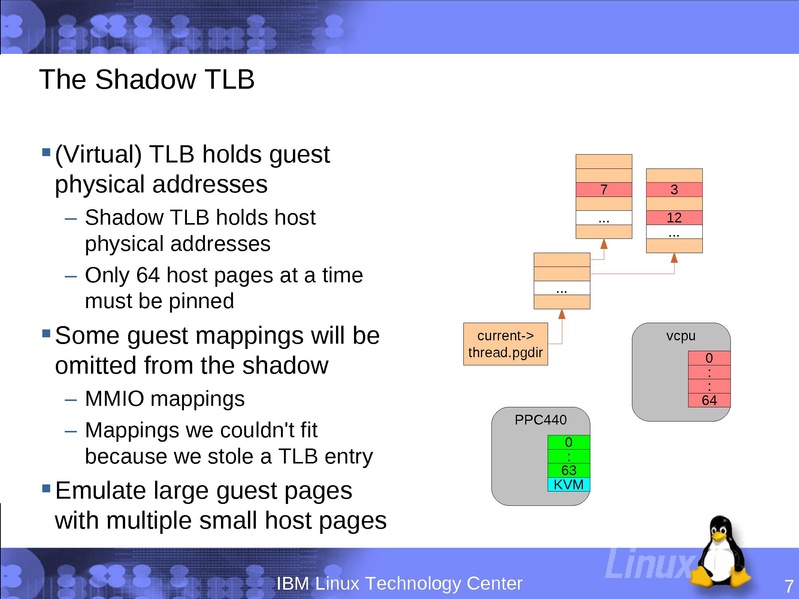 The Shadow TLB

▪ (Virtual) TLB holds guest physical addresses
– Shadow TLB holds host physical addresses
– Only 64 host pages at a time must be pinned

▪ Some guest mappings will be omitted from the shadow
– MMIO mappings
– Mappings we couldn't fit because we stole a TLB entry

▪ Emulate large guest pages with multiple small host pages

7
...
3
12
...
...
current-> thread.pgdir
vcpu
0
:
:
64
PPC440
0
:
63
KVM

Linux

IBM Linux Technology Center

7